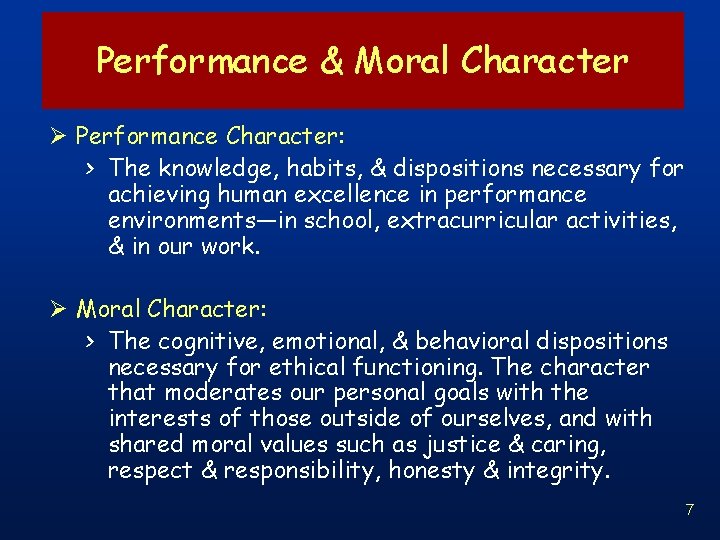 Performance & Moral Character

➢ Performance Character:

› The knowledge, habits, & dispositions necessary for achieving human excellence in performance environments—in school, extracurricular activities, & in our work.

➢ Moral Character:

› The cognitive, emotional, & behavioral dispositions necessary for ethical functioning. The character that moderates our personal goals with the interests of those outside of ourselves, and with shared moral values such as justice & caring, respect & responsibility, honesty & integrity.

7